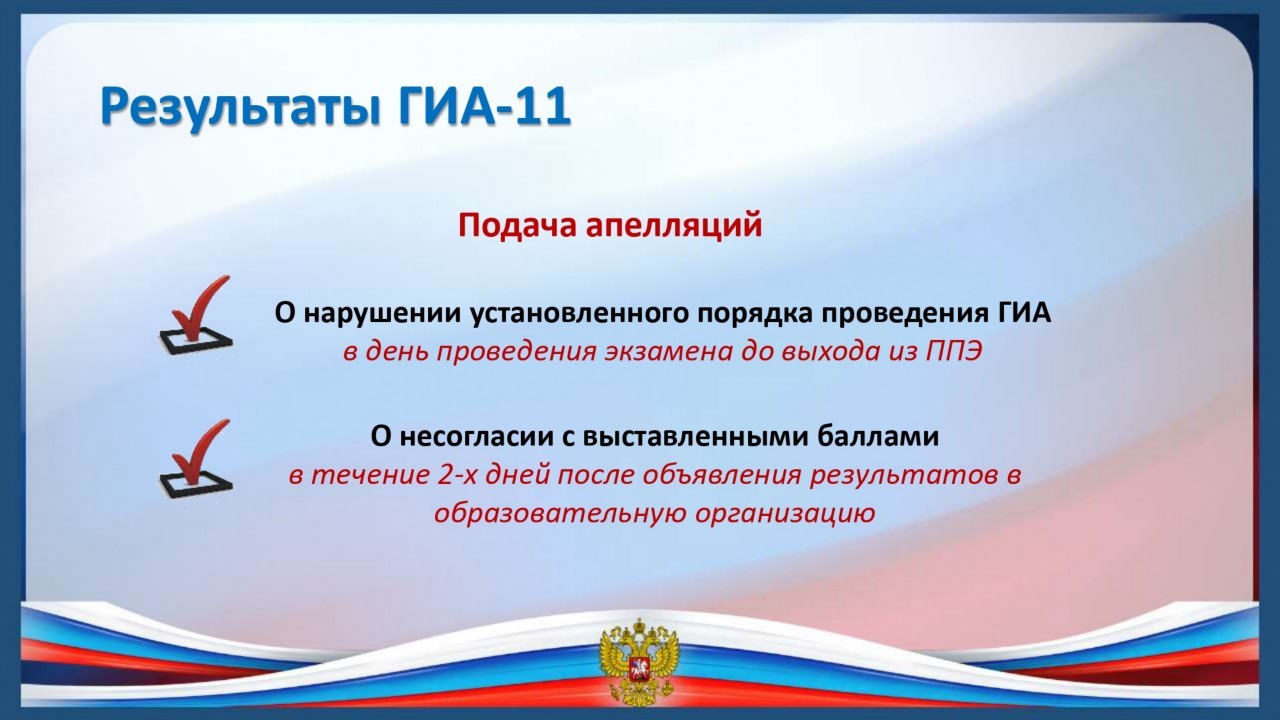 Результаты ГИА-11

Подача апелляций

О нарушении установленного порядка проведения ГИА
в день проведения экзамена до выхода из ППЭ

О несогласии с выставленными баллами
в течение 2-х дней после объявления результатов в образовательную организацию